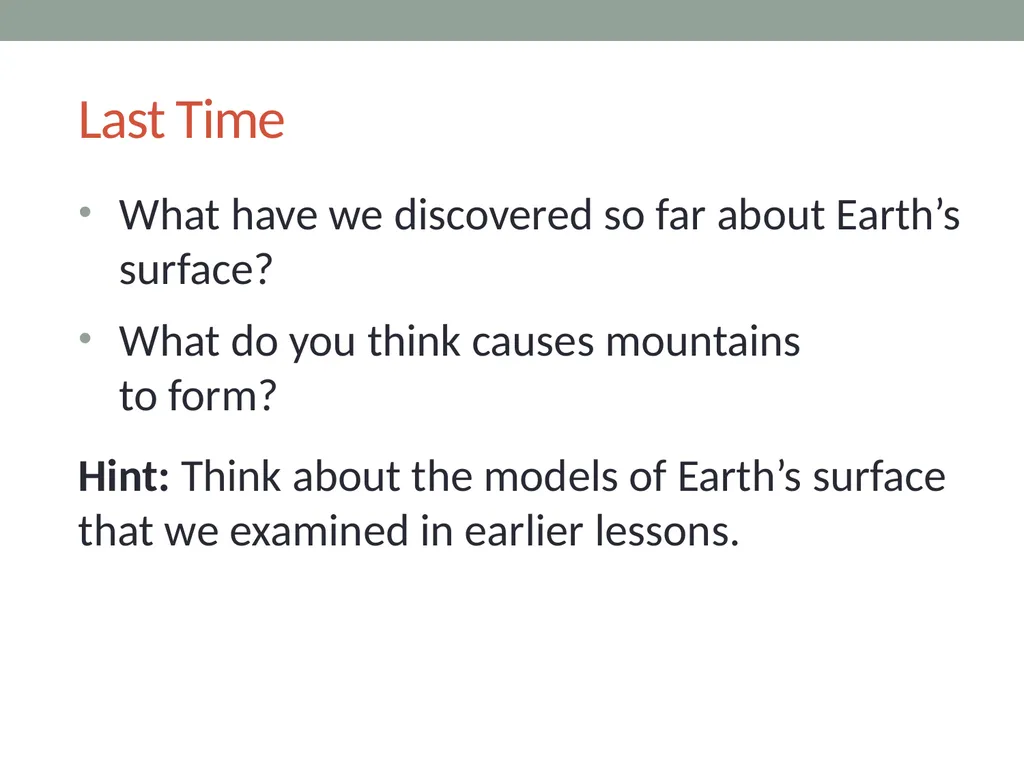 Last Time

• What have we discovered so far about Earth's surface?

• What do you think causes mountains to form?

Hint: Think about the models of Earth's surface that we examined in earlier lessons.